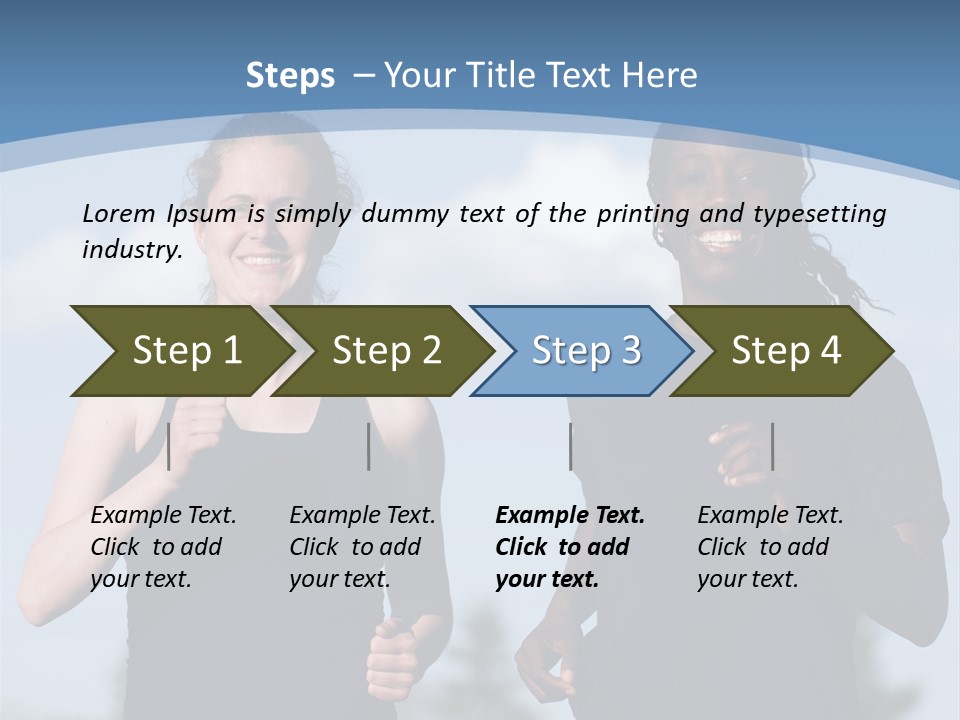 Steps – Your Title Text Here

Lorem Ipsum is simply dummy text of the printing and typesetting industry.

Step 1

Step 2

Step 3

Step 4

Example Text. Click to add your text.

Example Text. Click to add your text.

Example Text. Click to add your text.

Example Text. Click to add your text.